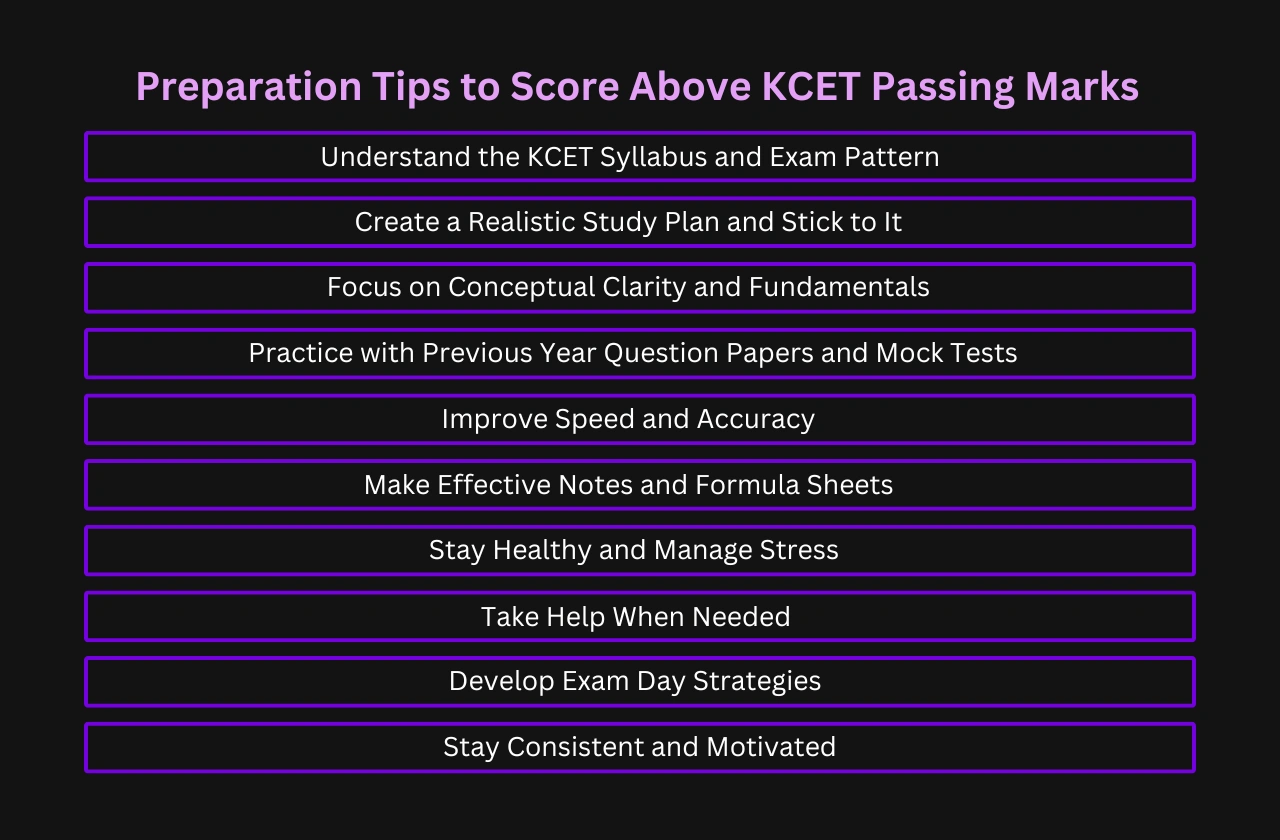 Preparation Tips to Score Above KCET Passing Marks

Understand the KCET Syllabus and Exam Pattern

Create a Realistic Study Plan and Stick to It

Focus on Conceptual Clarity and Fundamentals

Practice with Previous Year Question Papers and Mock Tests

Improve Speed and Accuracy

Make Effective Notes and Formula Sheets

Stay Healthy and Manage Stress

Take Help When Needed

Develop Exam Day Strategies

Stay Consistent and Motivated